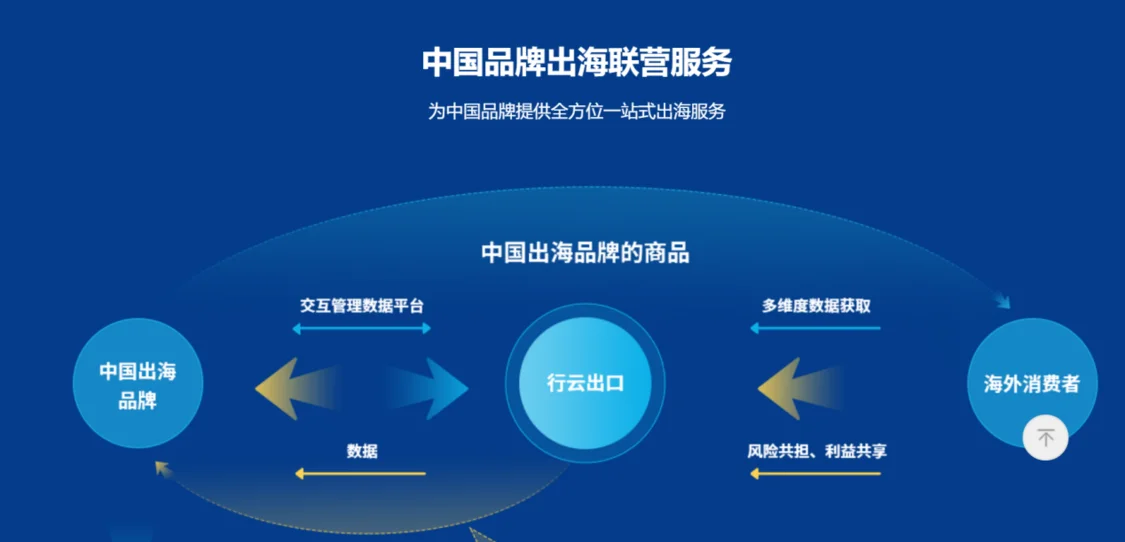 中国品牌出海联营服务

为中国品牌提供全方位一站式出海服务

中国出海品牌的商品

交互管理数据平台

多维度数据获取

中国出海品牌

行云出口

海外消费者

数据

风险共担、利益共享